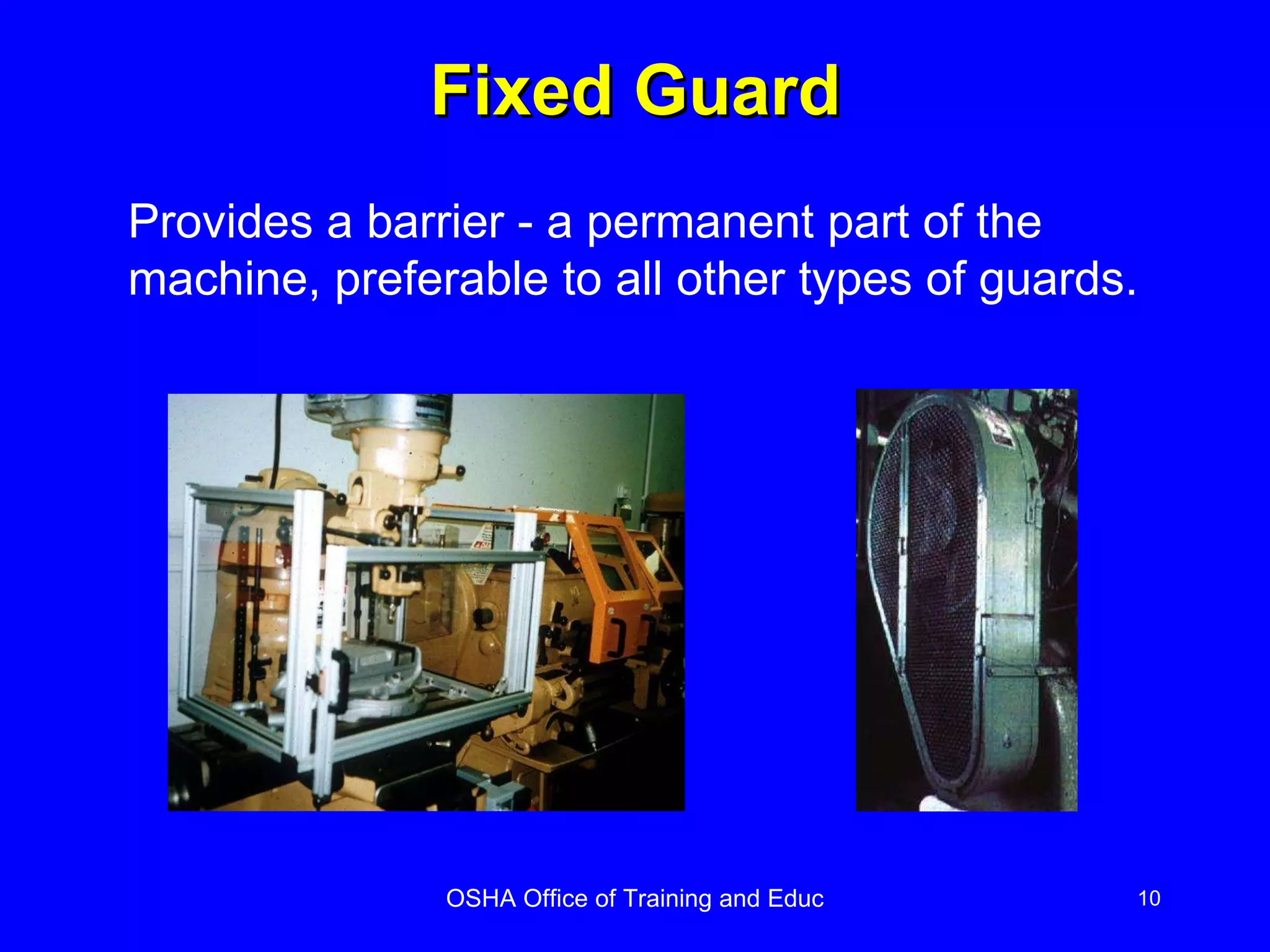 Fixed Guard

Provides a barrier - a permanent part of the machine, preferable to all other types of guards.

OSHA Office of Training and Educ

10